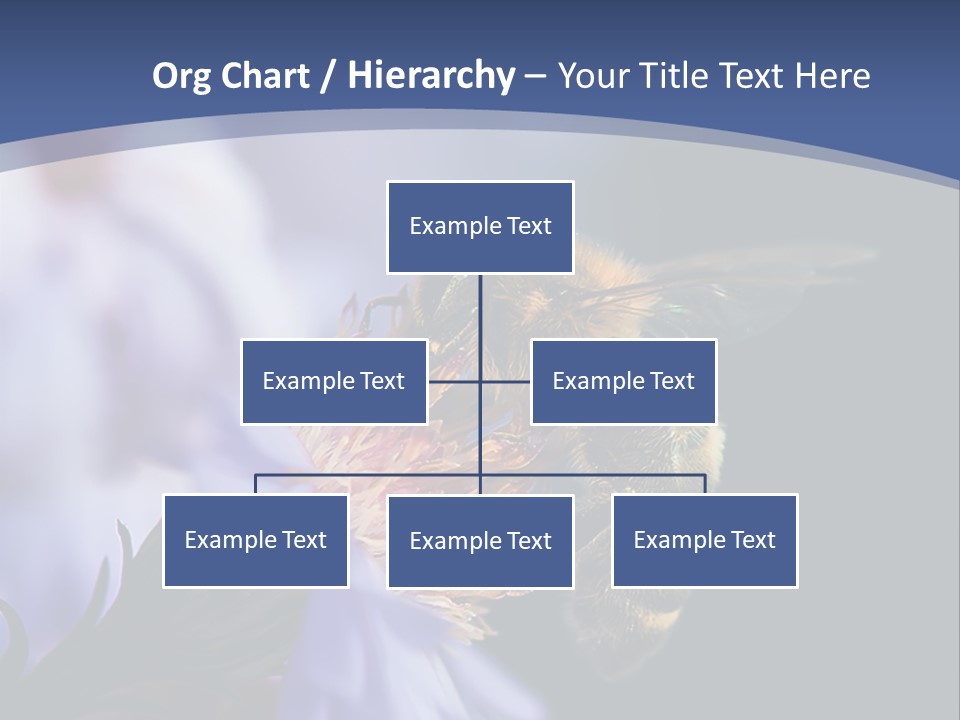 Org Chart / Hierarchy – Your Title Text Here

Example Text

Example Text

Example Text

Example Text

Example Text

Example Text